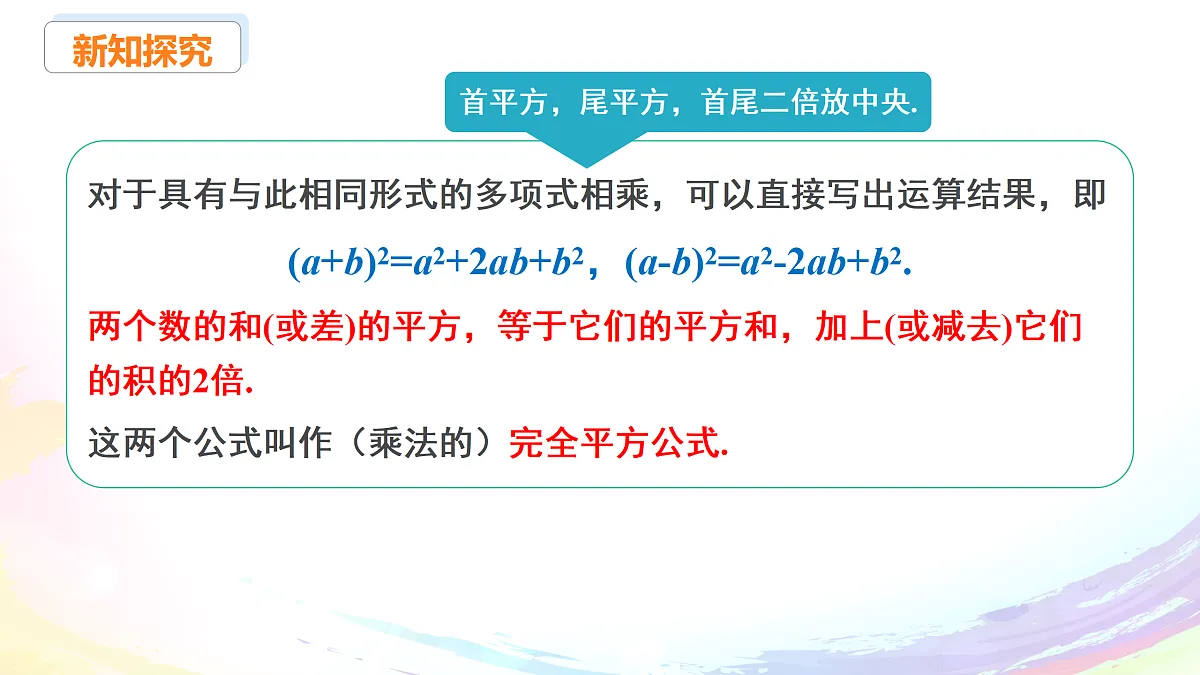 新知探究

首平方，尾平方，首尾二倍放中央.

对于具有与此相同形式的多项式相乘，可以直接写出运算结果，即

$(a+b)^2=a^2+2ab+b^2$，$(a-b)^2=a^2-2ab+b^2$.

两个数的和(或差)的平方，等于它们的平方和，加上(或减去)它们的积的2倍.

这两个公式叫作（乘法的）完全平方公式.